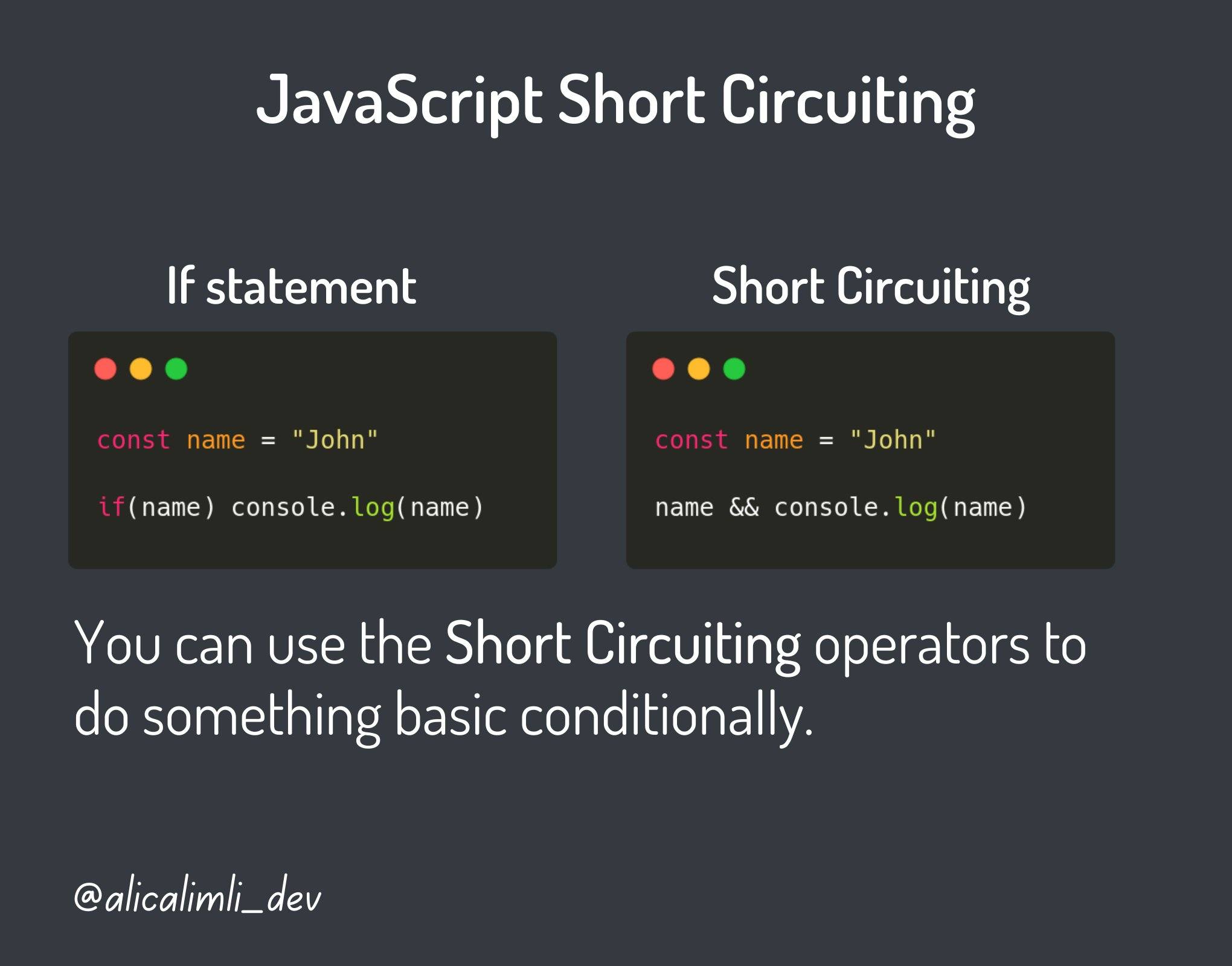 JavaScript Short Circuiting

If statement

const name = "John"

if(name) console.log(name)

Short Circuiting

const name = "John"

name && console.log(name)

You can use the Short Circuiting operators to do something basic conditionally.

@alicalimli_dev